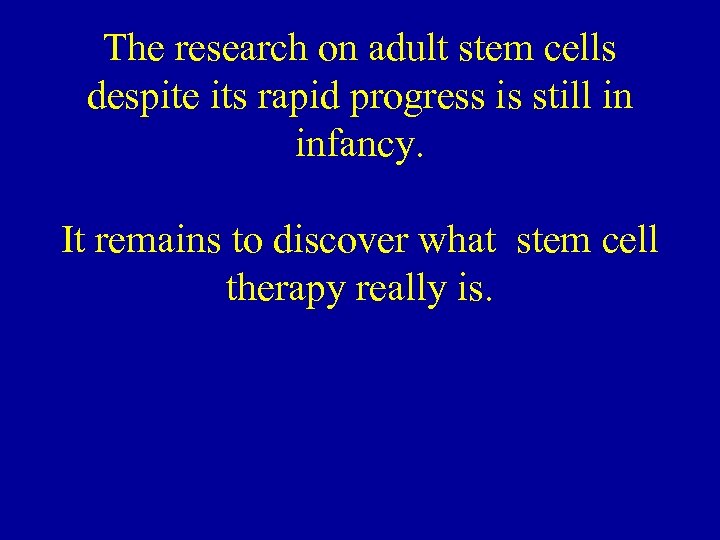 The research on adult stem cells despite its rapid progress is still in infancy.

It remains to discover what stem cell therapy really is.